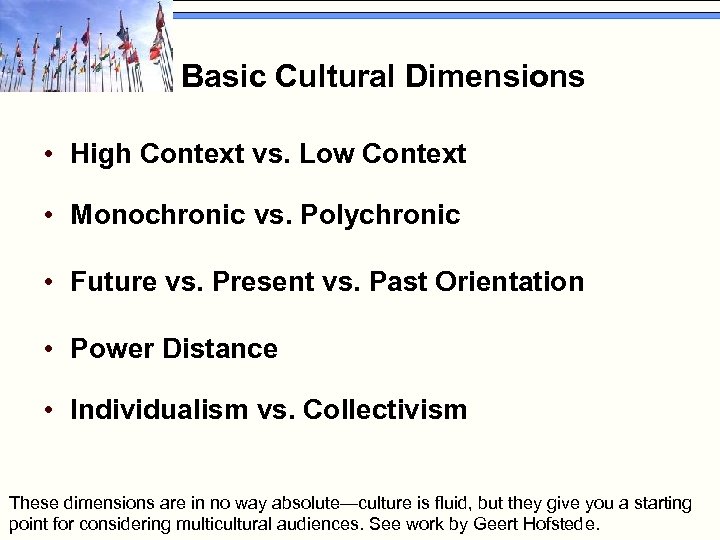 Basic Cultural Dimensions

• High Context vs. Low Context

• Monochronic vs. Polychronic

• Future vs. Present vs. Past Orientation

• Power Distance

• Individualism vs. Collectivism

These dimensions are in no way absolute—culture is fluid, but they give you a starting point for considering multicultural audiences. See work by Geert Hofstede.